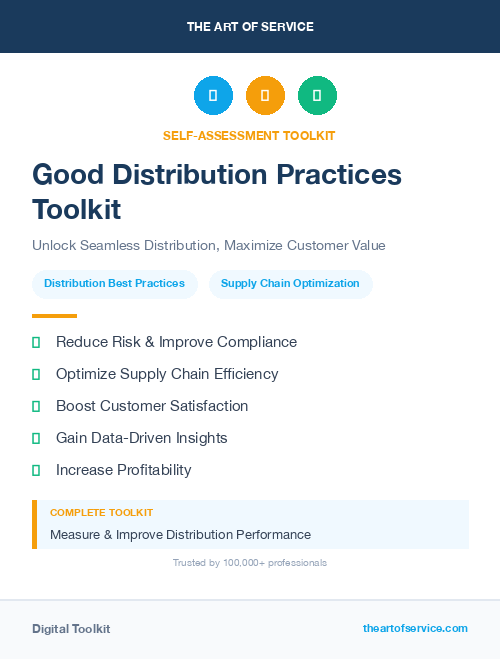 THE ART OF SERVICE

SELF-ASSESSMENT TOOLKIT

Good Distribution Practices Toolkit

Unlock Seamless Distribution, Maximize Customer Value

Distribution Best Practices

Supply Chain Optimization

Reduce Risk & Improve Compliance

Optimize Supply Chain Efficiency

Boost Customer Satisfaction

Gain Data-Driven Insights

Increase Profitability

COMPLETE TOOLKIT

Measure & Improve Distribution Performance

Trusted by 100,000+ professionals

Digital Toolkit

theartofservice.com